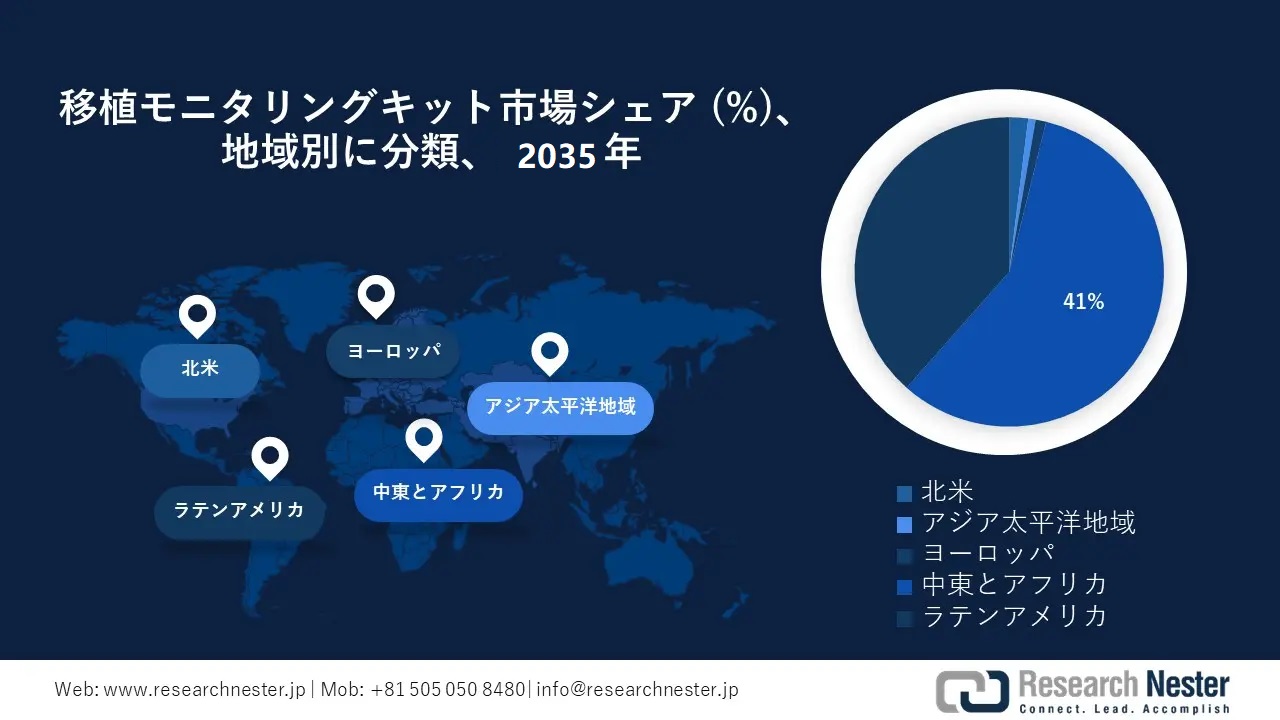 移植モニタリングキット市場シェア (%)、地域別に分類、 2035 年

北米

ヨーロッパ

アジア太平洋地域

ラテンアメリカ

中東とアフリカ

41%

北米
アジア太平洋地域
ヨーロッパ
中東とアフリカ
ラテンアメリカ

Web: www.researchnester.jp | Mob: +81 505 050 8480| info@researchnester.jp

Research Nester
Connect. Lead. Accomplish